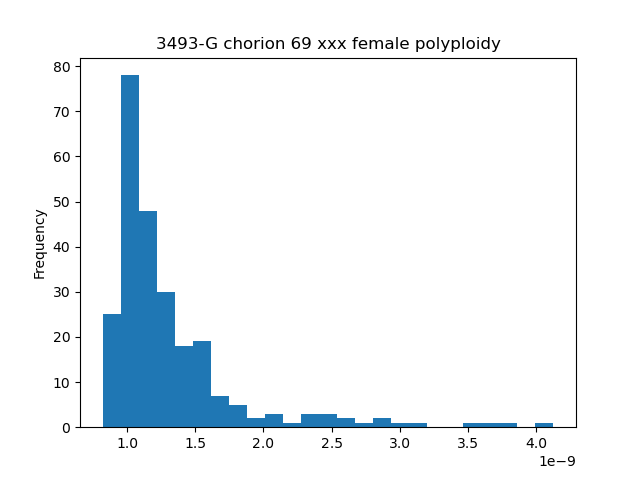 3493-G chorion 69 xxx female polyploidy

Frequency

80
70
60
50
40
30
20
10
0

1.0
1.5
2.0
2.5
3.0
3.5
4.0

1e−9